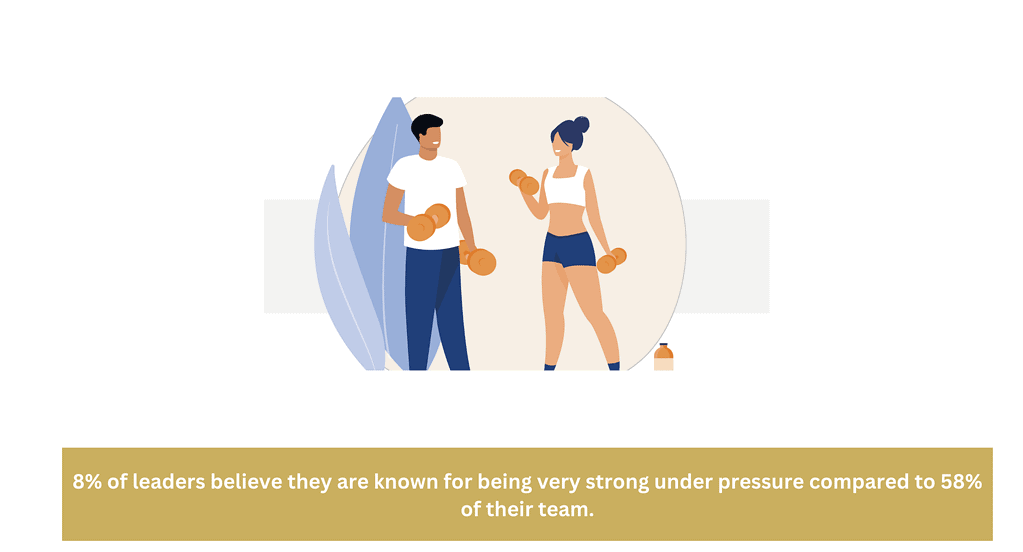 8% of leaders believe they are known for being very strong under pressure compared to 58% of their team.